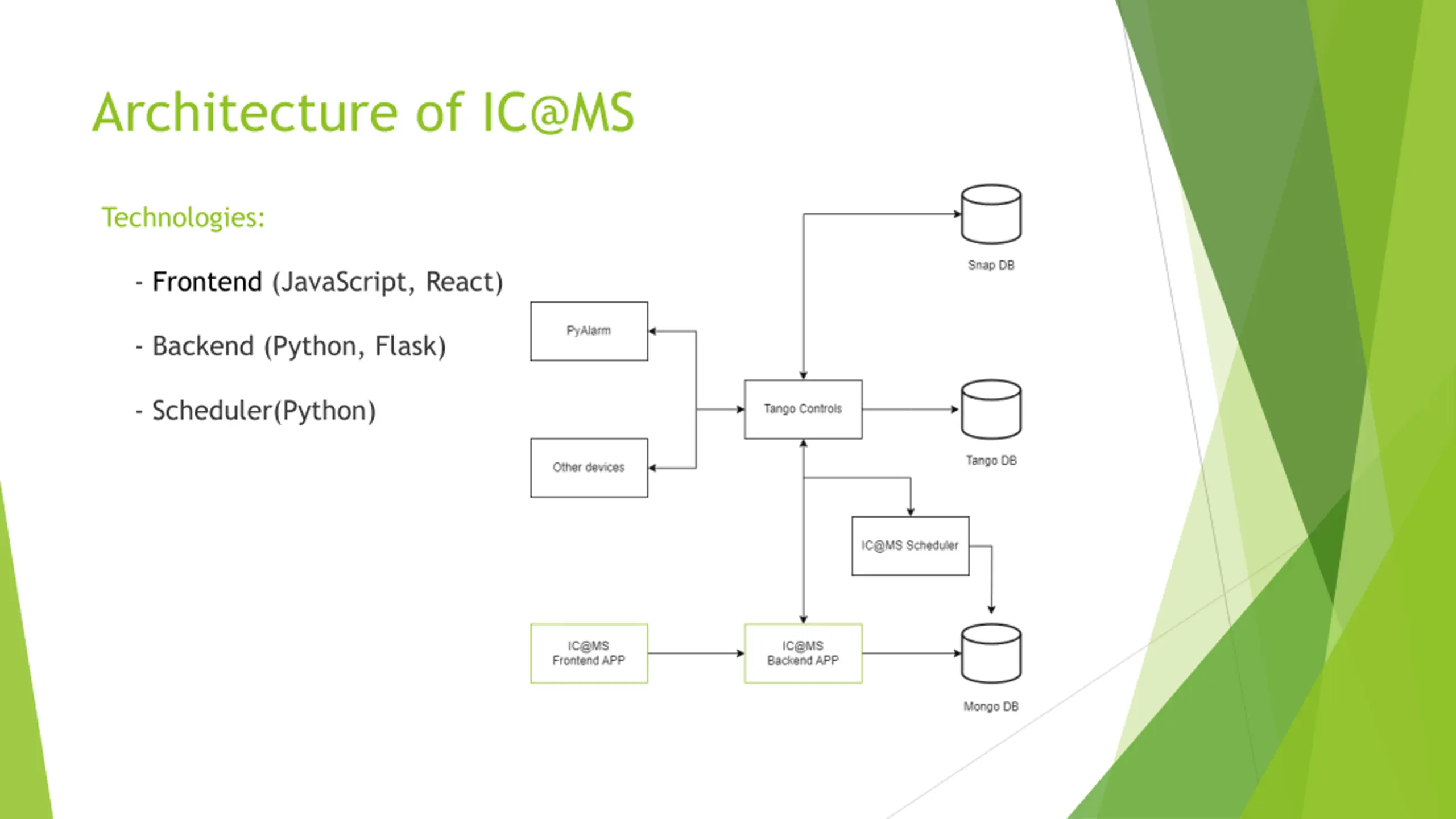 Architecture of IC@MS

Technologies:

- Frontend (JavaScript, React)

- Backend (Python, Flask)

- Scheduler(Python)

Snap DB

PyAlarm

Tango Controls

Tango DB

Other devices

IC@MS Scheduler

IC@MS Frontend APP

IC@MS Backend APP

Mongo DB